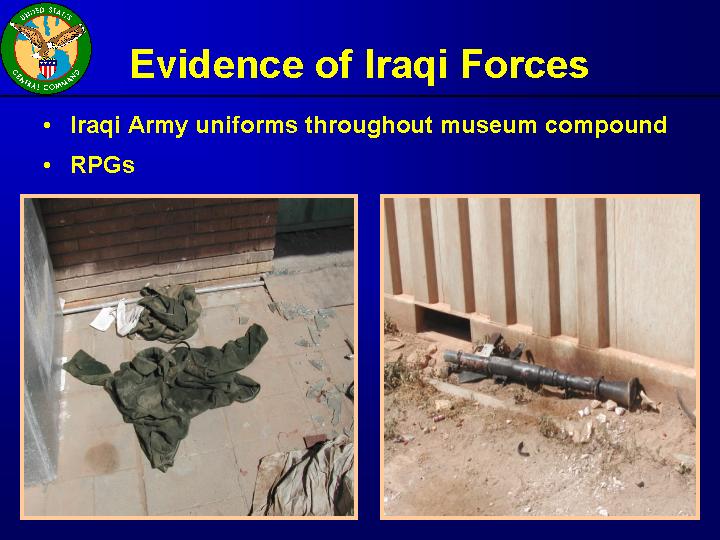 UNITED STATES CENTRAL COMMAND

Evidence of Iraqi Forces

• Iraqi Army uniforms throughout museum compound

• RPGs